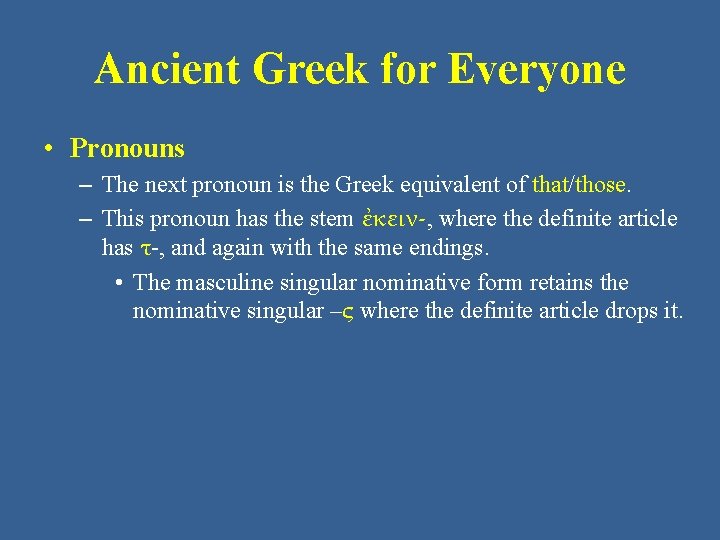 Ancient Greek for Everyone

• Pronouns
– The next pronoun is the Greek equivalent of that/those.
– This pronoun has the stem ἐκειν-, where the definite article has τ-, and again with the same endings.
• The masculine singular nominative form retains the nominative singular –ς where the definite article drops it.